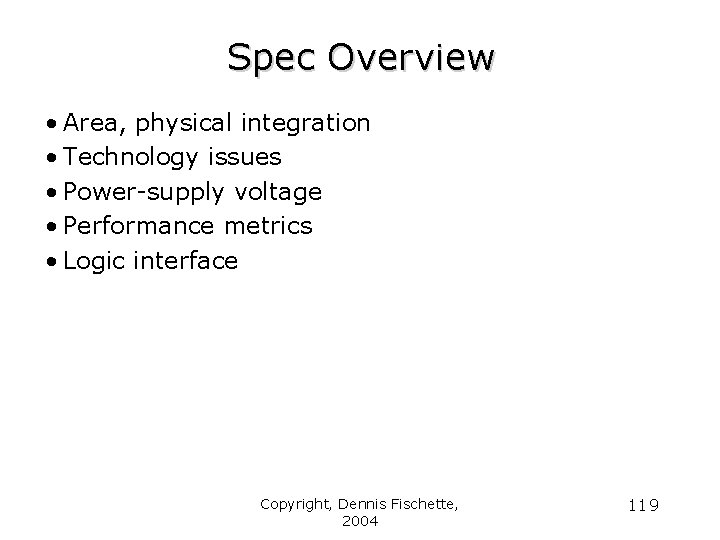 Spec Overview

• Area, physical integration
• Technology issues
• Power-supply voltage
• Performance metrics
• Logic interface

Copyright, Dennis Fischette, 2004

119